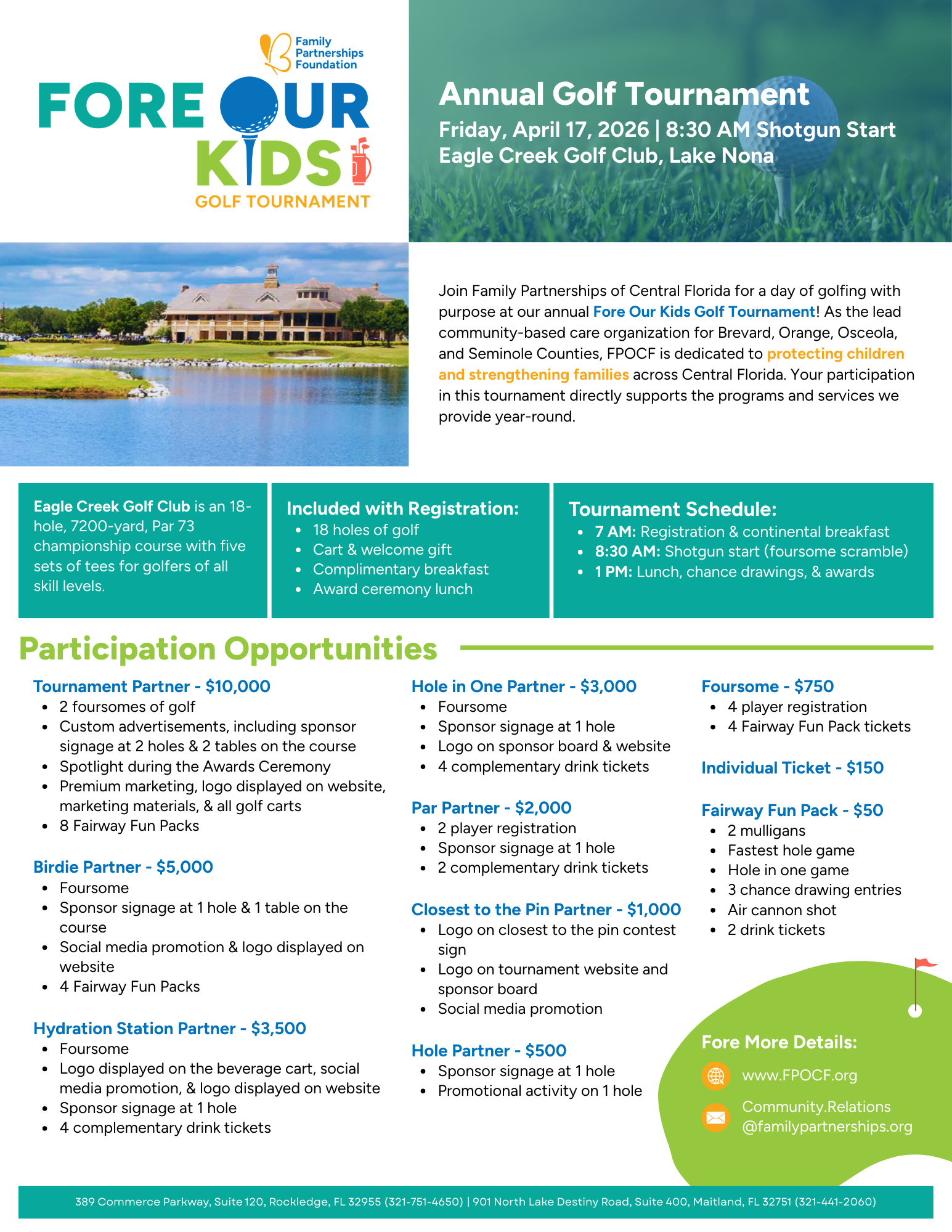 Family Partnerships Foundation

FORE OUR KIDS
GOLF TOURNAMENT

Annual Golf Tournament
Friday, April 17, 2026 | 8:30 AM Shotgun Start
Eagle Creek Golf Club, Lake Nona

Join Family Partnerships of Central Florida for a day of golfing with purpose at our annual Fore Our Kids Golf Tournament! As the lead community-based care organization for Brevard, Orange, Osceola, and Seminole Counties, FPOCF is dedicated to protecting children and strengthening families across Central Florida. Your participation in this tournament directly supports the programs and services we provide year-round.

Eagle Creek Golf Club is an 18-hole, 7200-yard, Par 73 championship course with five sets of tees for golfers of all skill levels.

Included with Registration:
- 18 holes of golf
- Cart & welcome gift
- Complimentary breakfast
- Award ceremony lunch

Tournament Schedule:
- 7 AM: Registration & continental breakfast
- 8:30 AM: Shotgun start (foursome scramble)
- 1 PM: Lunch, chance drawings, & awards

Participation Opportunities

Tournament Partner - $10,000
- 2 foursomes of golf
- Custom advertisements, including sponsor signage at 2 holes & 2 tables on the course
- Spotlight during the Awards Ceremony
- Premium marketing, logo displayed on website, marketing materials, & all golf carts
- 8 Fairway Fun Packs

Birdie Partner - $5,000
- Foursome
- Sponsor signage at 1 hole & 1 table on the course
- Social media promotion & logo displayed on website
- 4 Fairway Fun Packs

Hydration Station Partner - $3,500
- Foursome
- Logo displayed on the beverage cart, social media promotion, & logo displayed on website
- Sponsor signage at 1 hole
- 4 complementary drink tickets

Hole in One Partner - $3,000
- Foursome
- Sponsor signage at 1 hole
- Logo on sponsor board & website
- 4 complementary drink tickets

Par Partner - $2,000
- 2 player registration
- Sponsor signage at 1 hole
- 2 complementary drink tickets

Closest to the Pin Partner - $1,000
- Logo on closest to the pin contest sign
- Logo on tournament website and sponsor board
- Social media promotion

Hole Partner - $500
- Sponsor signage at 1 hole
- Promotional activity on 1 hole

Foursome - $750
- 4 player registration
- 4 Fairway Fun Pack tickets

Individual Ticket - $150

Fairway Fun Pack - $50
- 2 mulligans
- Fastest hole game
- Hole in one game
- 3 chance drawing entries
- Air cannon shot
- 2 drink tickets

Fore More Details:
www.FPOCF.org
Community.Relations @familypartnerships.org

389 Commerce Parkway, Suite 120, Rockledge, FL 32955 (321-751-4650) | 901 North Lake Destiny Road, Suite 400, Maitland, FL 32751 (321-441-2060)